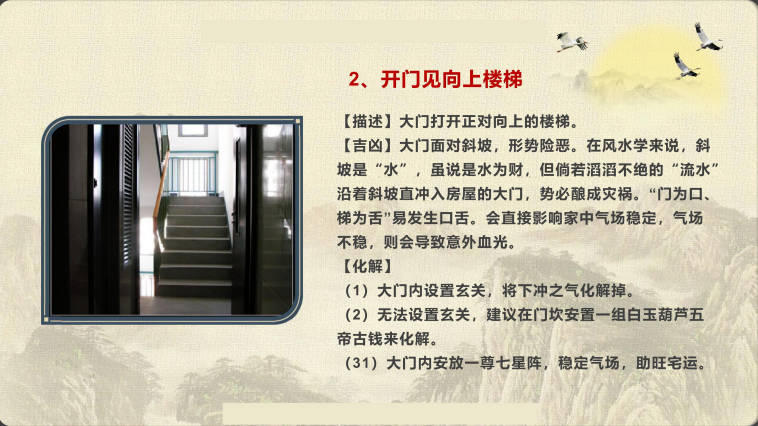 2、开门见向上楼梯

【描述】大门打开正对向上的楼梯。

【吉凶】大门面对斜坡，形势险恶。在风水学来说，斜坡是“水”，虽说是水为财，但倘若滔滔不绝的“流水”沿着斜坡直冲入房屋的大门，势必酿成灾祸。“门为口、梯为舌”易发生口舌。会直接影响家中气场稳定，气场不稳，则会导致意外血光。

【化解】

（1）大门内设置玄关，将下冲之气化解掉。

（2）无法设置玄关，建议在门坎安置一组白玉葫芦五帝古钱来化解。

（31）大门内安放一尊七星阵，稳定气场，助旺宅运。